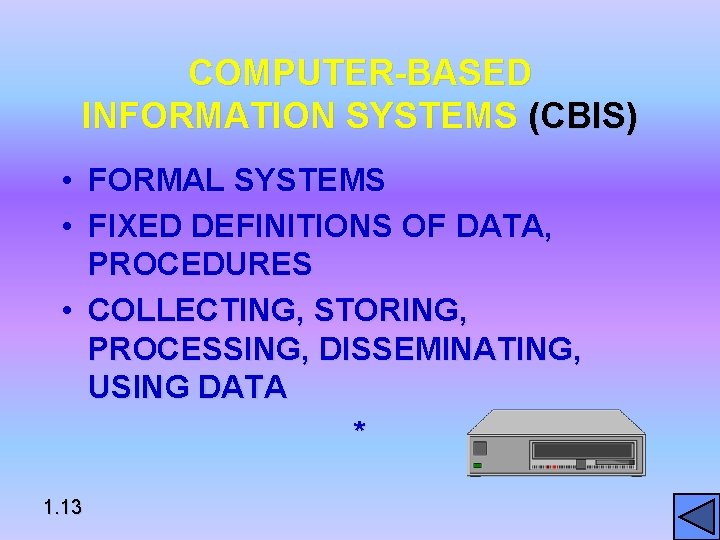 COMPUTER-BASED INFORMATION SYSTEMS (CBIS)

• FORMAL SYSTEMS
• FIXED DEFINITIONS OF DATA, PROCEDURES
• COLLECTING, STORING, PROCESSING, DISSEMINATING, USING DATA

*

1.13